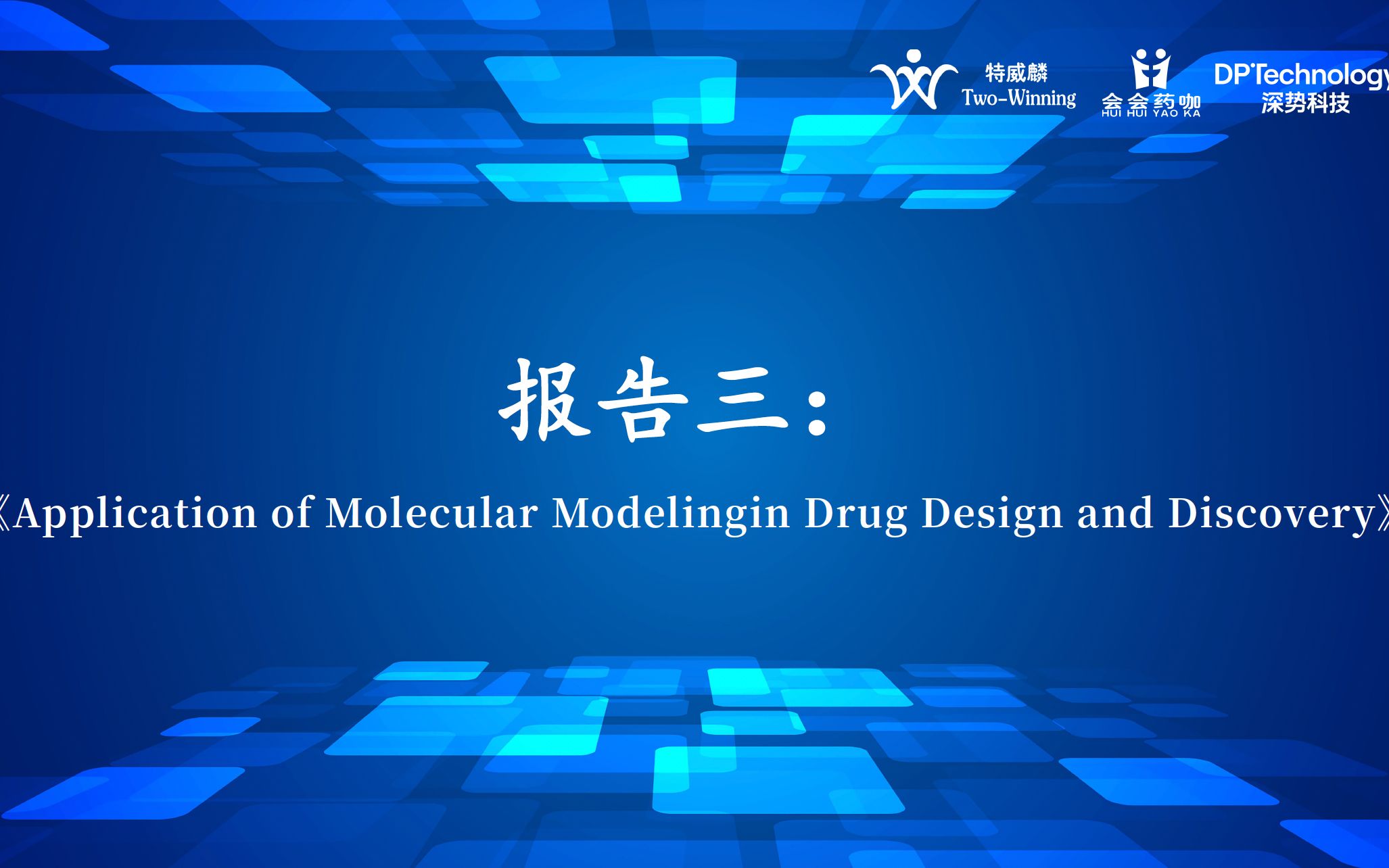 特威麟
Two-Winning

会会药咖
HUI HUI YAO KA

DP Technology
深势科技

报告三:

《Application of Molecular Modelingin Drug Design and Discovery》